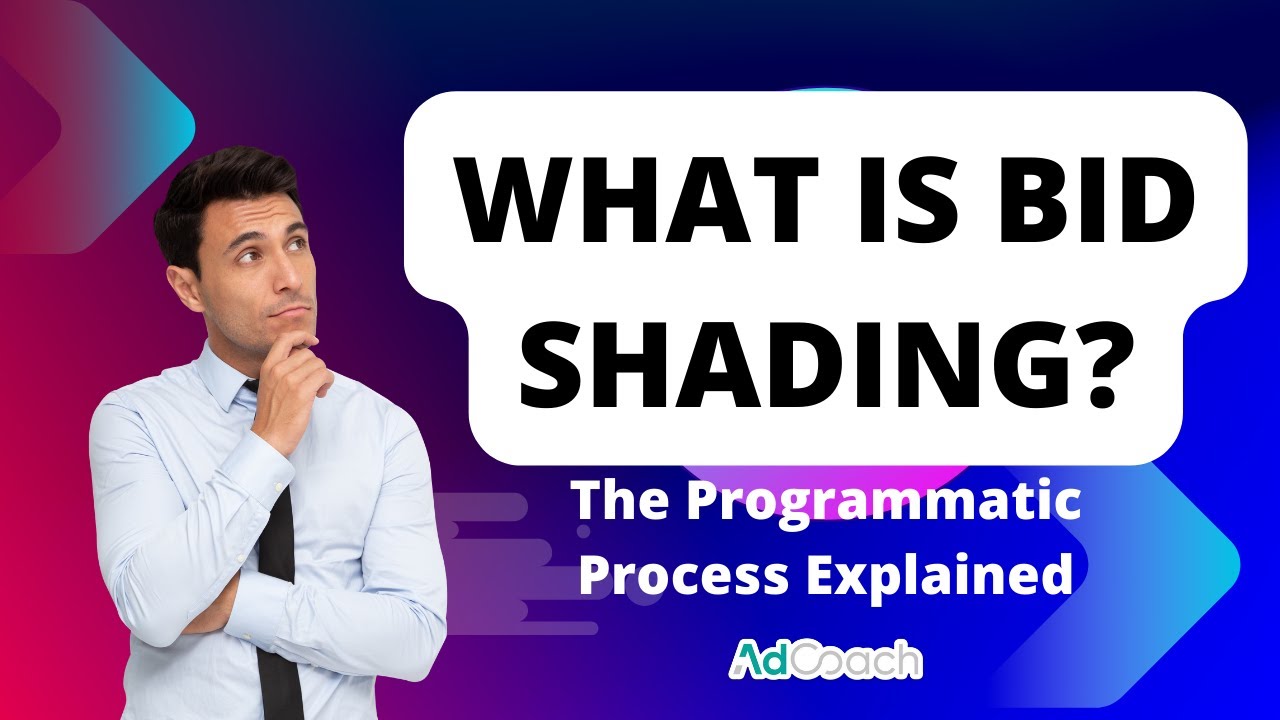 WHAT IS BID SHADING?

The Programmatic Process Explained

AdCoach